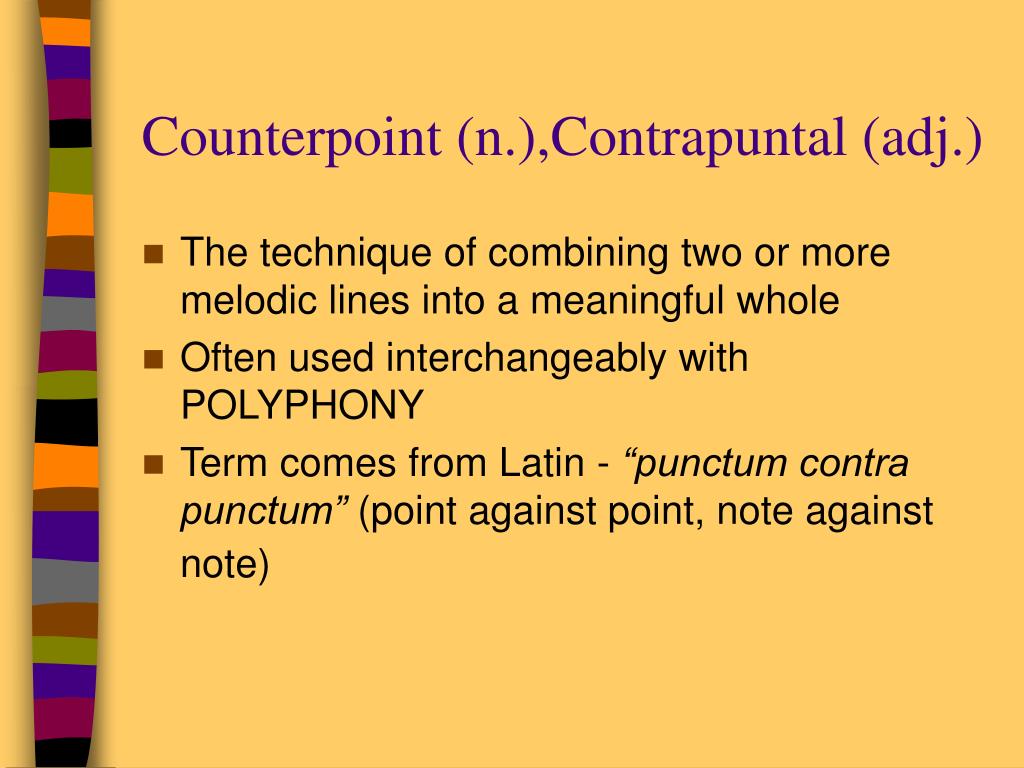 Counterpoint (n.),Contrapuntal (adj.)

The technique of combining two or more melodic lines into a meaningful whole

Often used interchangeably with POLYPHONY

Term comes from Latin - “punctum contra punctum” (point against point, note against note)